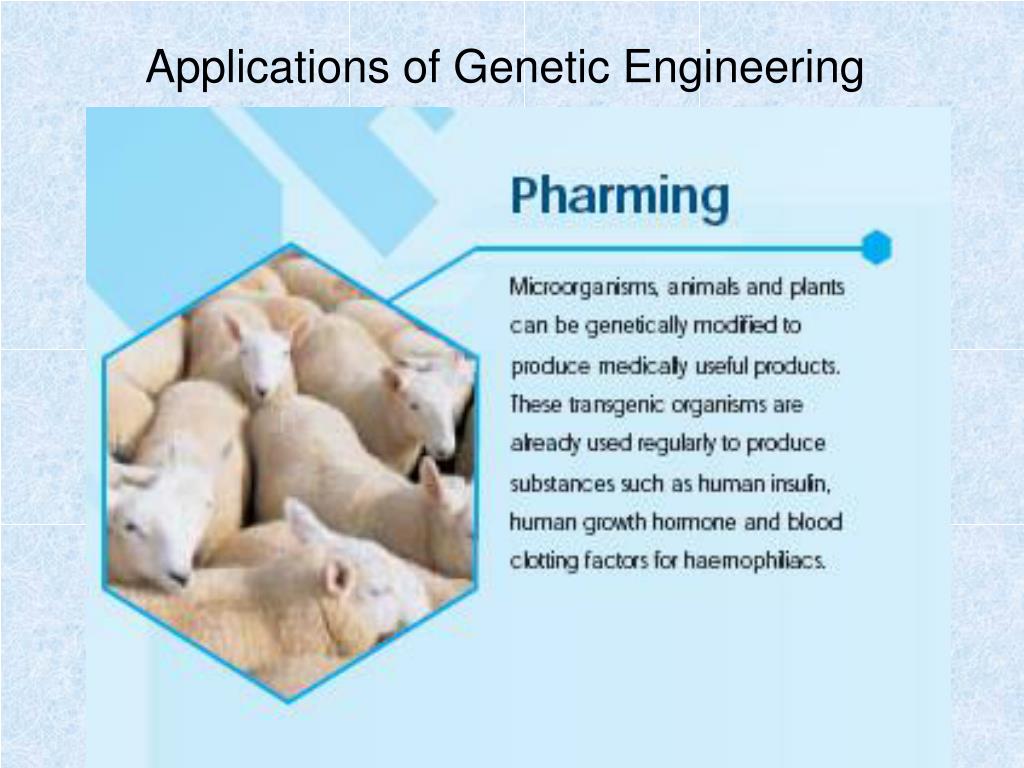 Applications of Genetic Engineering

Pharming

Microorganisms, animals and plants can be genetically modified to produce medically useful products. These transgenic organisms are already used regularly to produce substances such as human insulin, human growth hormone and blood clotting factors for haemophiliacs.